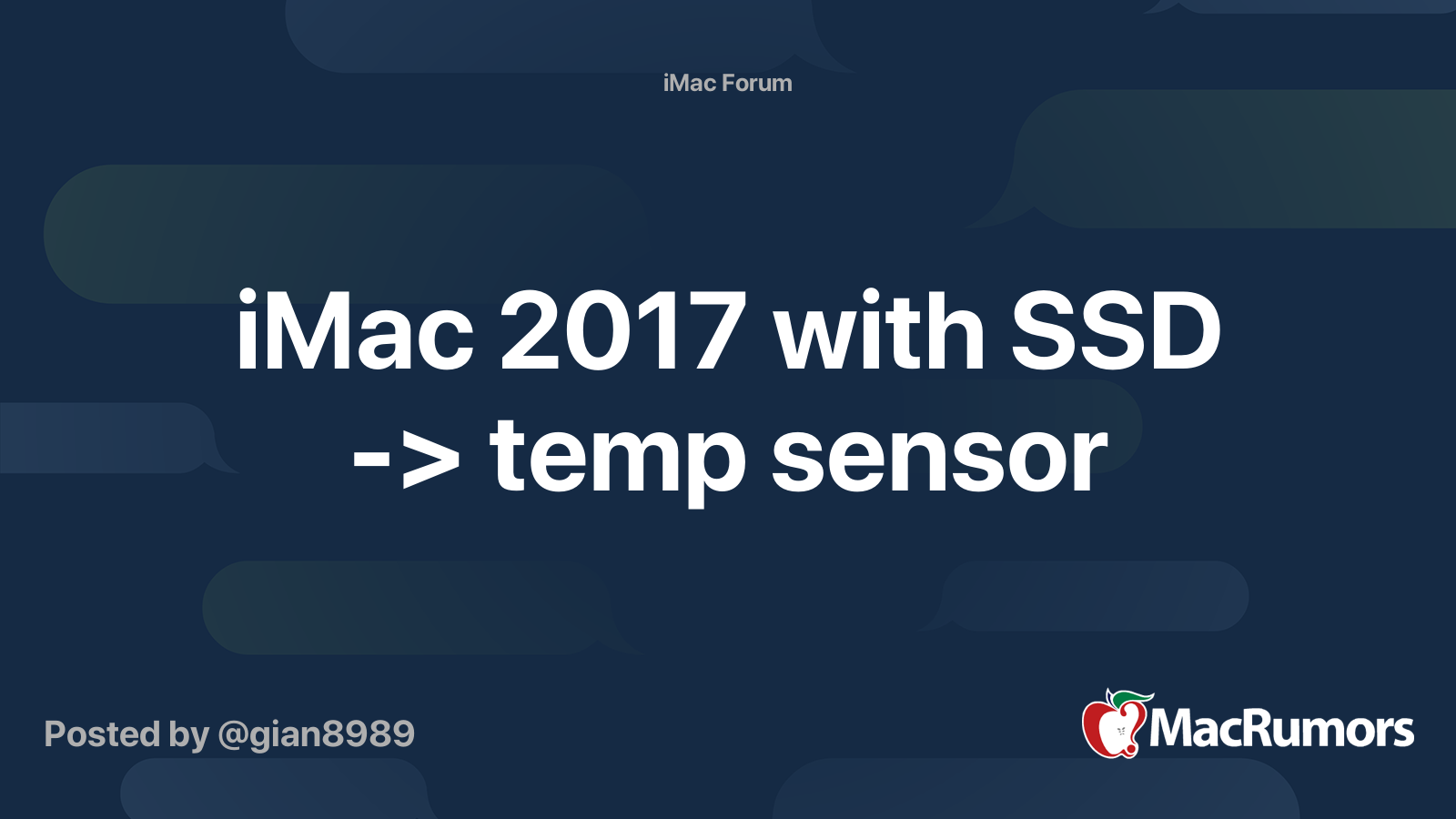 iMac Forum

iMac 2017 with SSD -> temp sensor

Posted by @gian8989

MacRumors